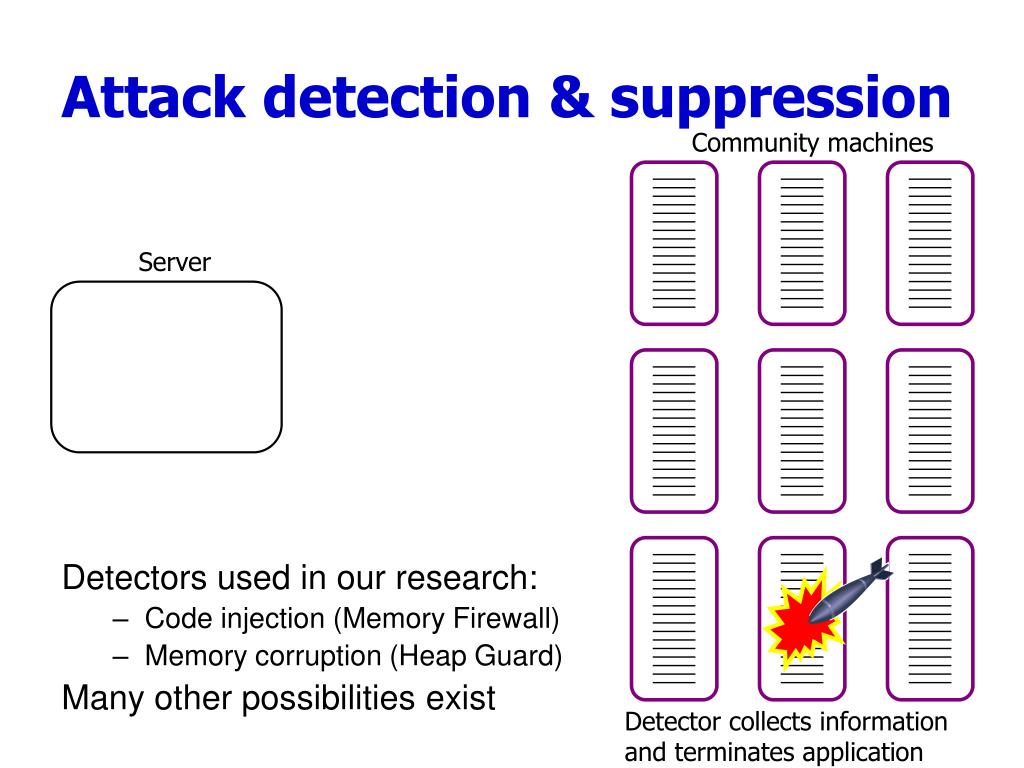 Attack detection & suppression

Community machines

Server

Detectors used in our research:
– Code injection (Memory Firewall)
– Memory corruption (Heap Guard)

Many other possibilities exist

Detector collects information and terminates application